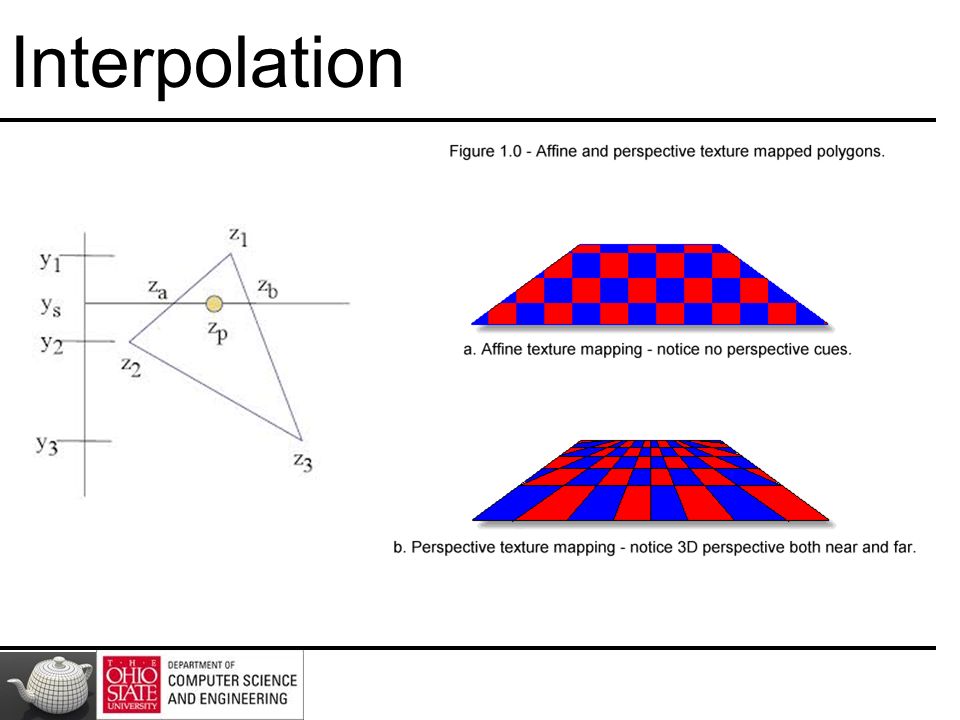 Interpolation

$y_1$
$y_s$
$y_2$
$y_3$
$z_1$
$z_a$
$z_b$
$z_p$
$z_2$
$z_3$

Figure 1.0 - Affine and perspective texture mapped polygons.

a. Affine texture mapping - notice no perspective cues.

b. Perspective texture mapping - notice 3D perspective both near and far.

THE OHIO STATE UNIVERSITY
DEPARTMENT OF
COMPUTER SCIENCE
AND ENGINEERING